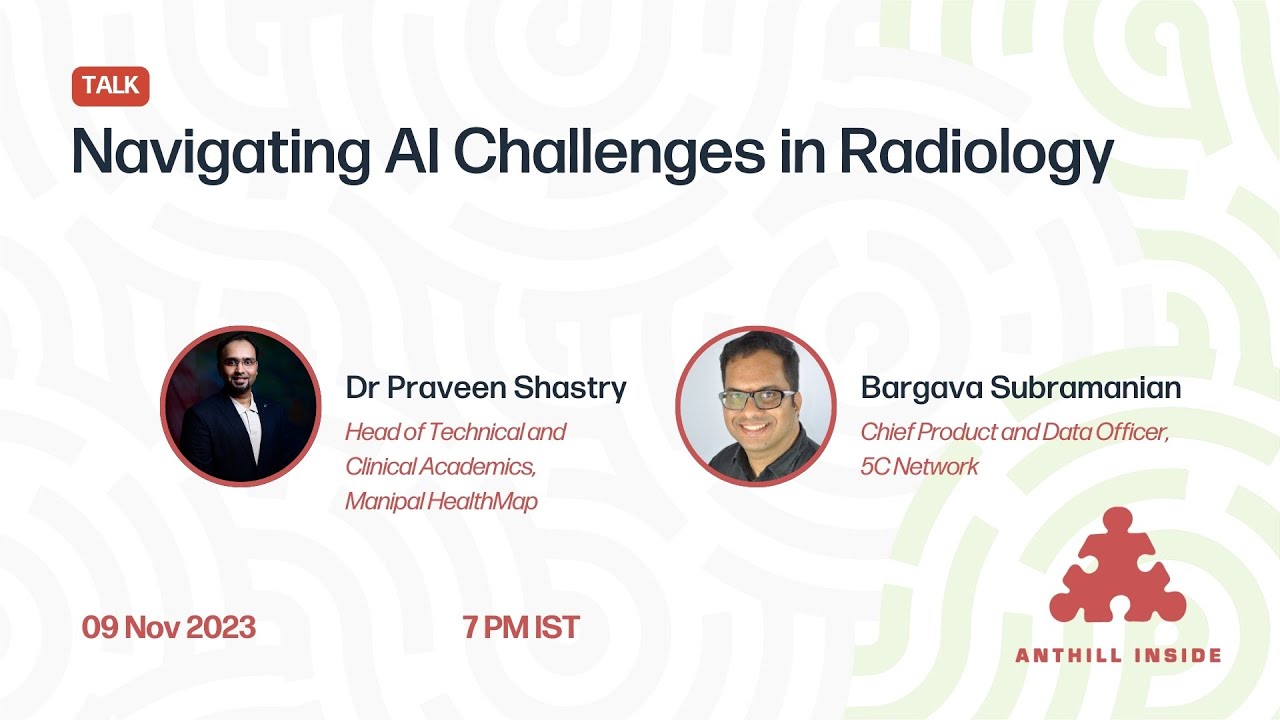 TALK

Navigating AI Challenges in Radiology

Dr Praveen Shastry

Head of Technical and Clinical Academics, Manipal HealthMap

Bargava Subramanian

Chief Product and Data Officer, 5C Network

09 Nov 2023

7 PM IST

ANTHILL INSIDE